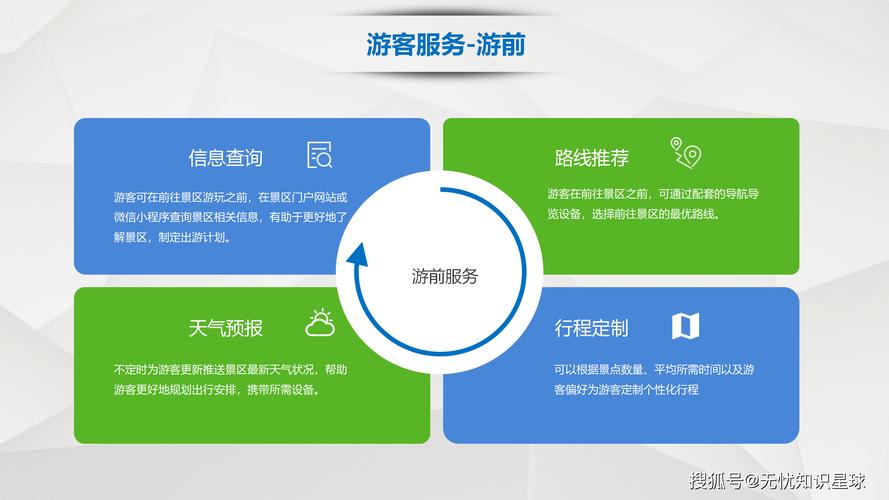 游客服务-游前

信息查询

游客可在前往景区游玩之前，在景区门户网站或微信小程序查询景区相关信息，有助于更好地了解景区，制定出游计划。

路线推荐

游客在前往景区之前，可通过配套的导航导览设备，选择前往景区的最优路线。

游前服务

天气预报

不定时为游客更新推送景区最新天气状况，帮助游客更好地规划出行安排，携带所需设备。

行程定制

可以根据景点数量、平均所需时间以及游客偏好为游客定制个性化行程

搜狐号@无忧知识星球